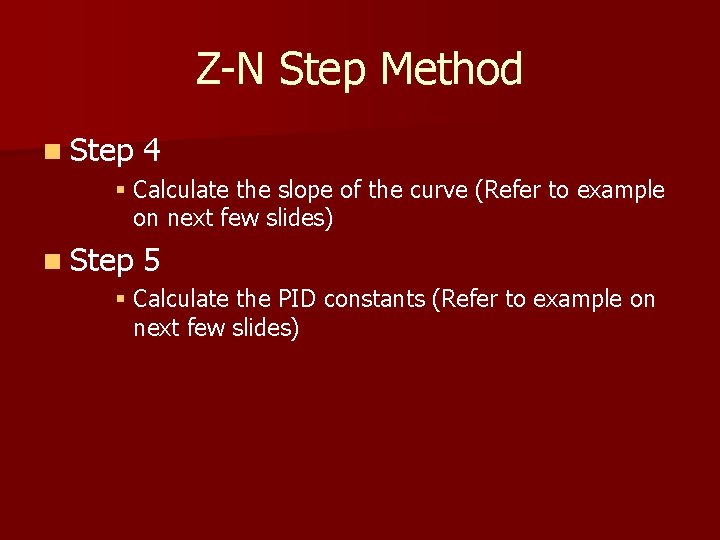 Z-N Step Method

Step 4

Calculate the slope of the curve (Refer to example on next few slides)

Step 5

Calculate the PID constants (Refer to example on next few slides)